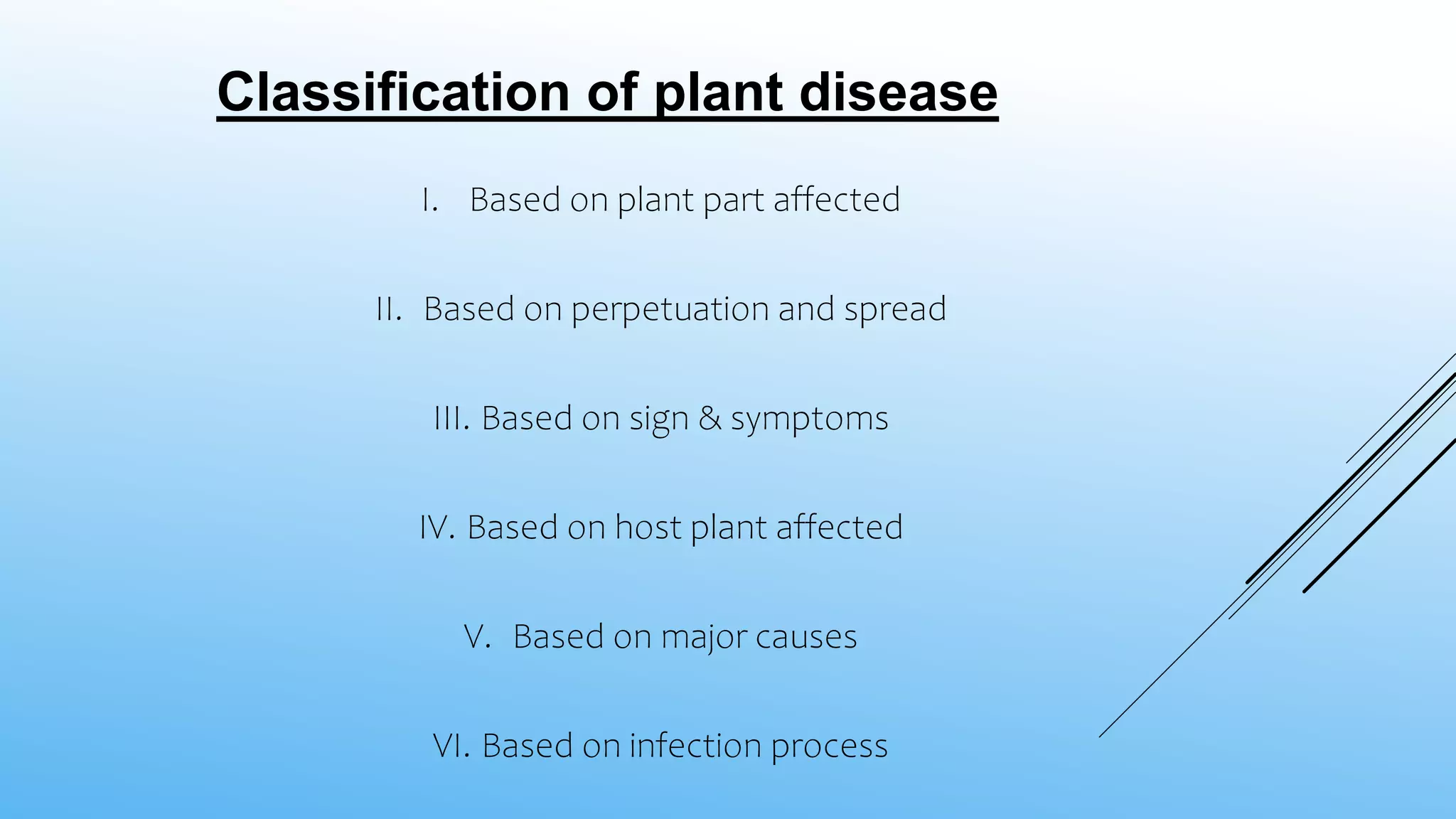 Classification of plant disease

I. Based on plant part affected

II. Based on perpetuation and spread

III. Based on sign & symptoms

IV. Based on host plant affected

V. Based on major causes

VI. Based on infection process